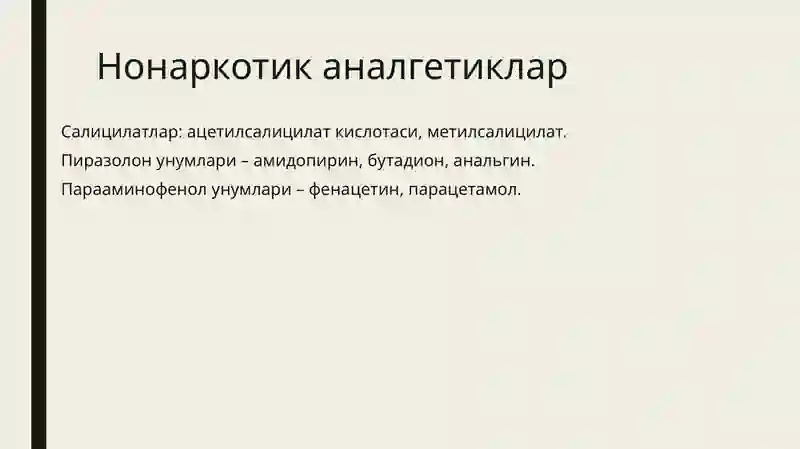 Нонаркотик аналгетиклар

Салицилатлар: ацетилсалицилат кислотаси, метилсалицилат.

Пиразолон унумлари – амидопирин, бутадион, анальгин.

Парааминофенол унумлари – фенацетин, парацетамол.